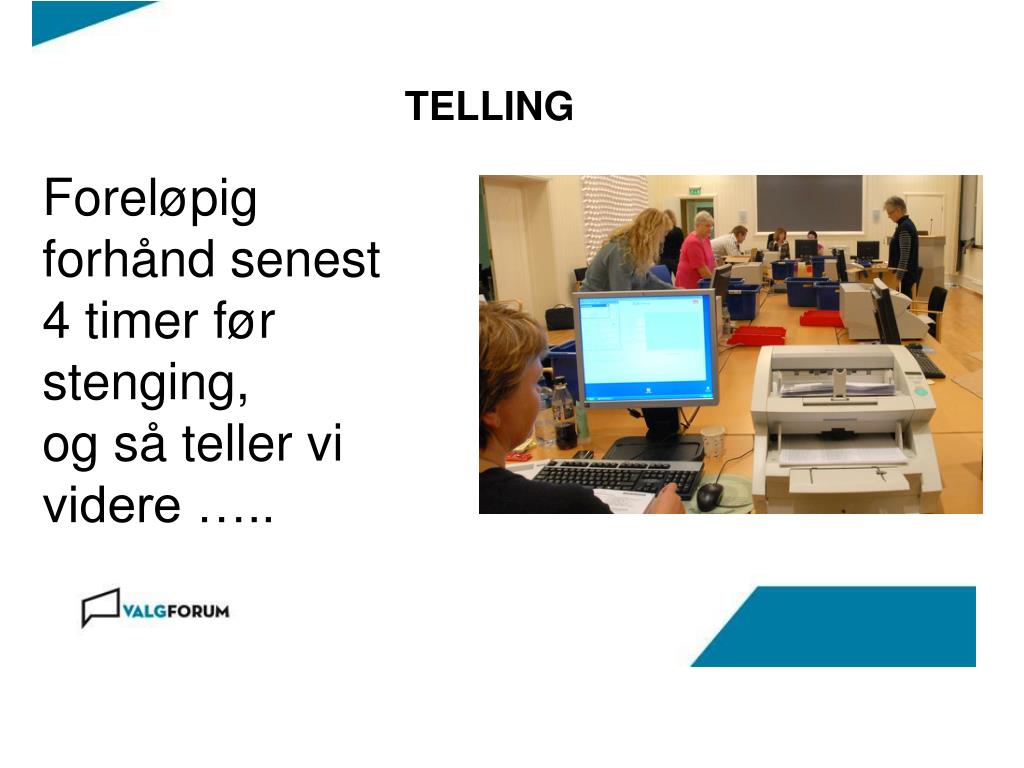 TELLING

Foreløpig forhånd senest 4 timer før stenging, og så teller vi videre …..

VALGFORUM